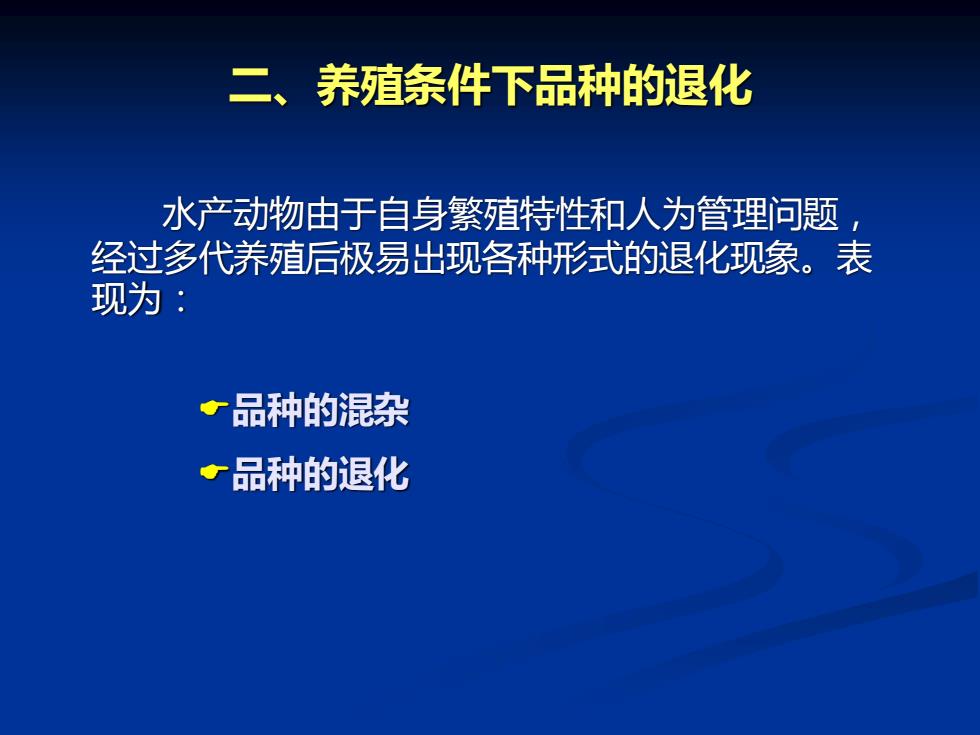 二、养殖条件下品种的退化

水产动物由于自身繁殖特性和人为管理问题，经过多代养殖后极易出现各种形式的退化现象。表现为：

品种的混杂
品种的退化